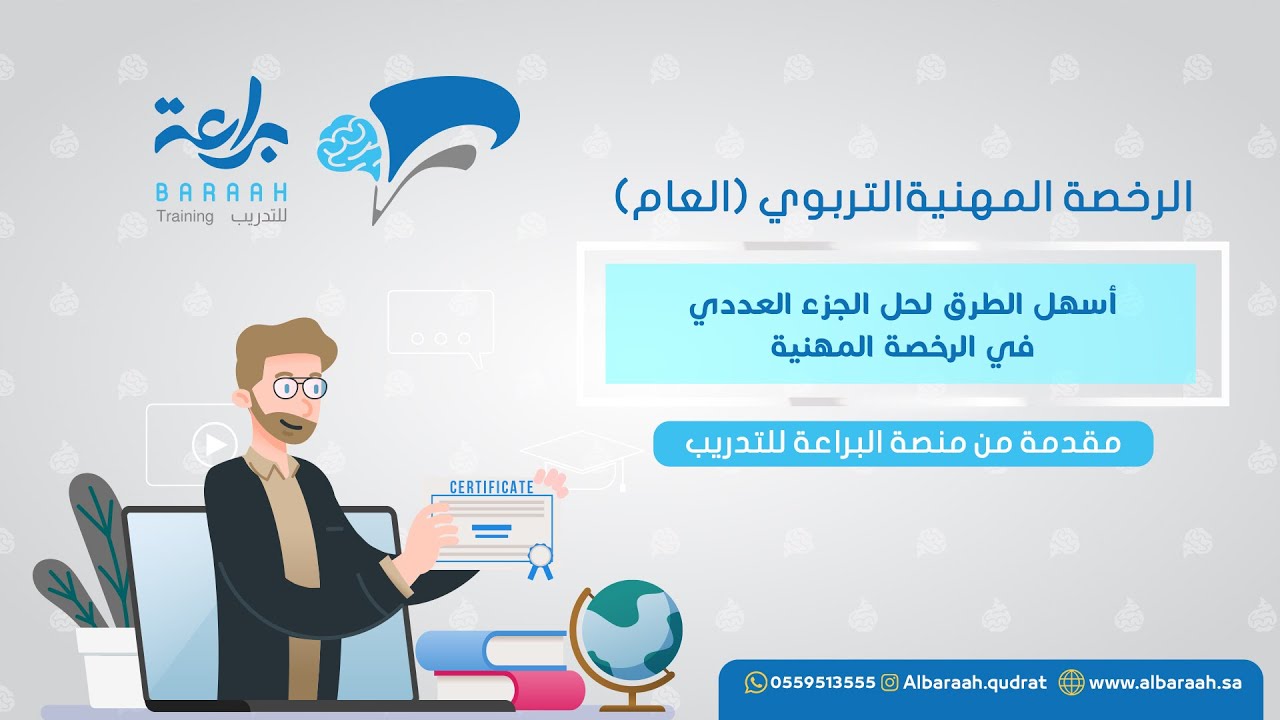 براعة
BARAAH
Training للتدريب

الرخصة المهنيةالتربوي (العام)

أسهل الطرق لحل الجزء العددي
في الرخصة المهنية

مقدمة من منصة البراعة للتدريب

CERTIFICATE

0559513555 Albaraah.qudrat www.albaraah.sa